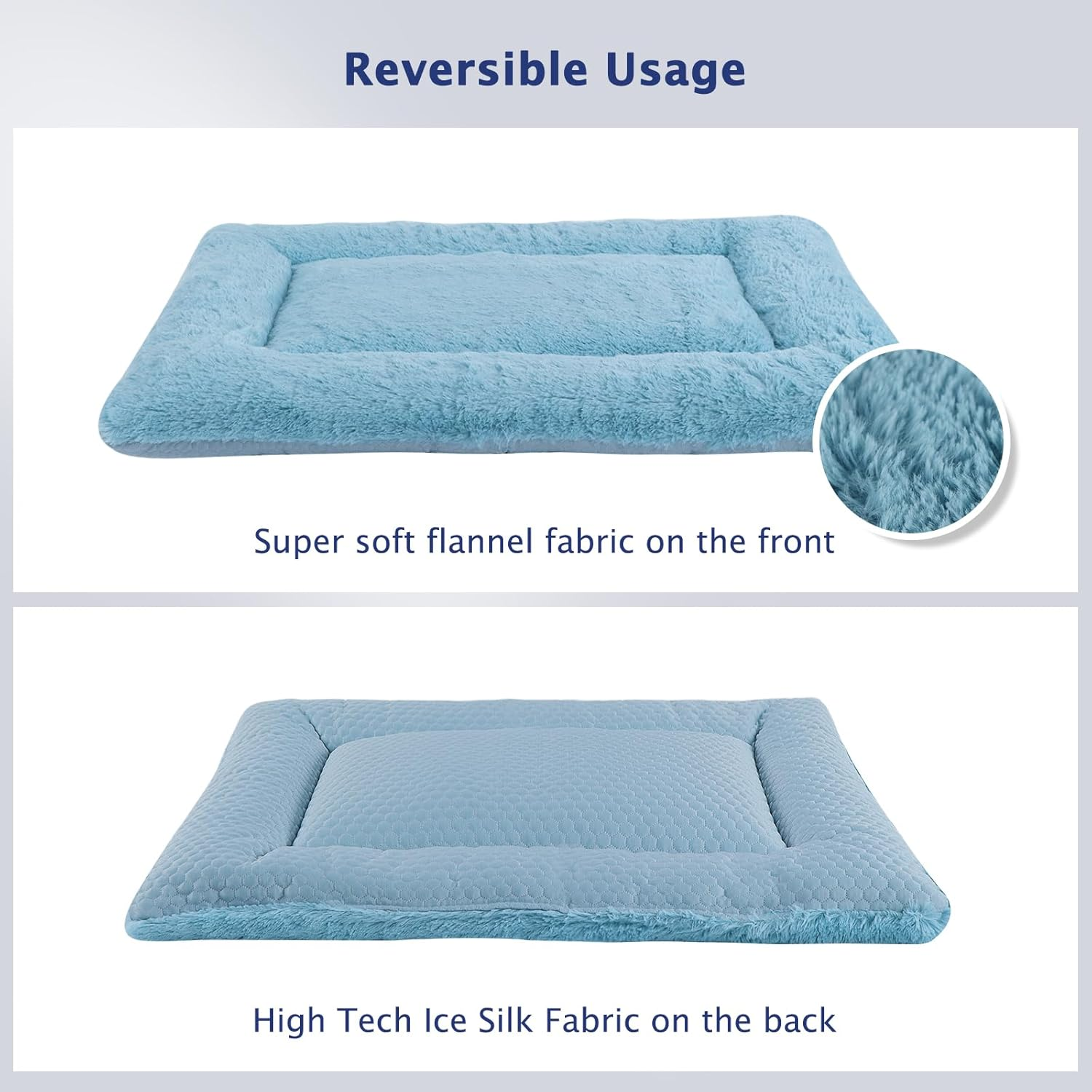 Reversible Usage

Super soft flannel fabric on the front

High Tech Ice Silk Fabric on the back